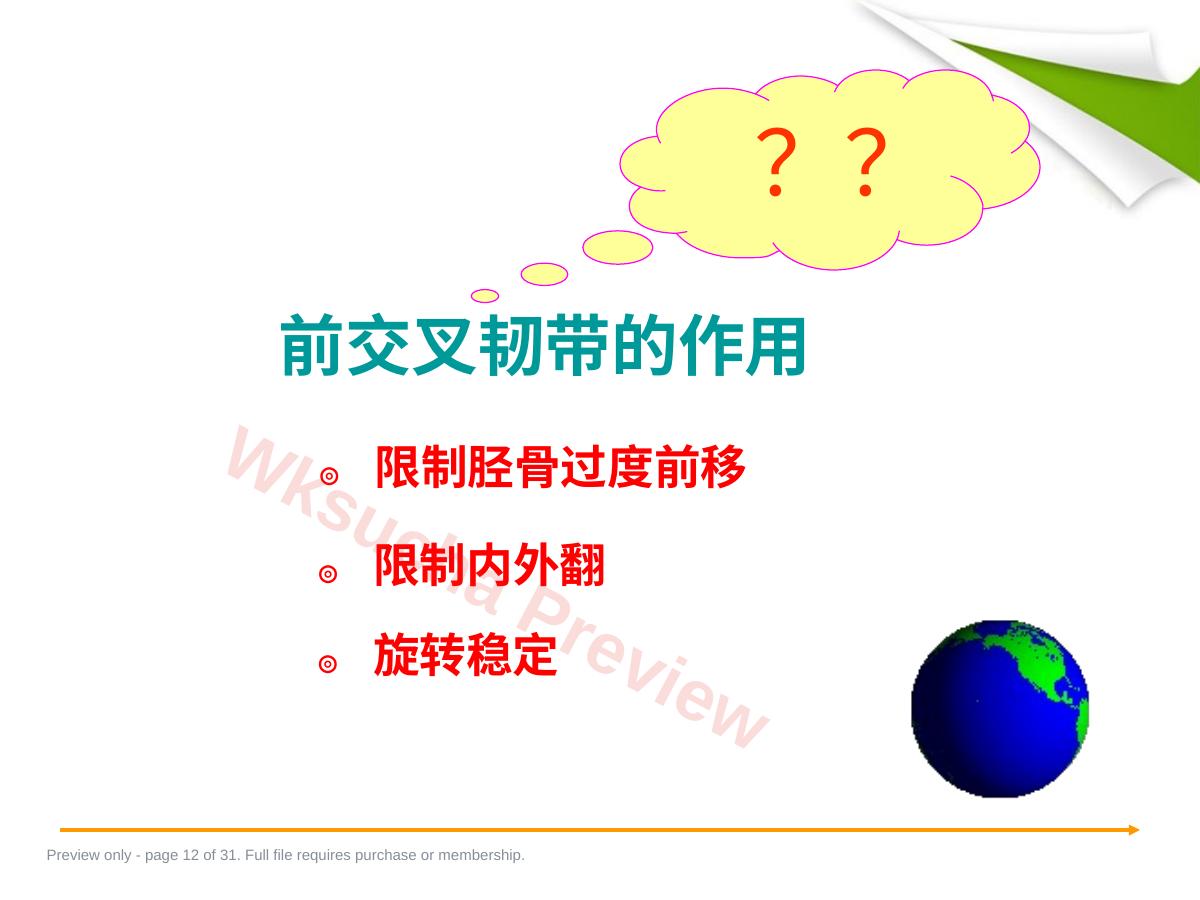 ? ?

前交叉韧带的作用

◎ 限制胫骨过度前移

◎ 限制内外翻

◎ 旋转稳定

Wksucha Preview

Preview only - page 12 of 31. Full file requires purchase or membership.